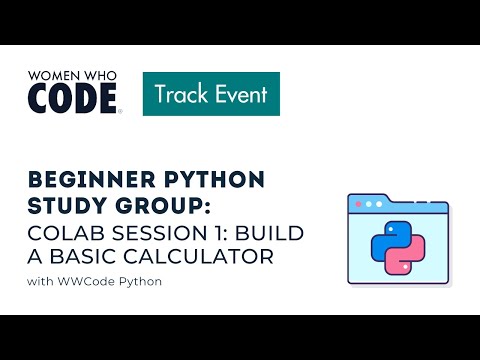 WOMEN WHO
CODE®

Track Event

BEGINNER PYTHON STUDY GROUP:
COLAB SESSION 1: BUILD A BASIC CALCULATOR

with WWCode Python